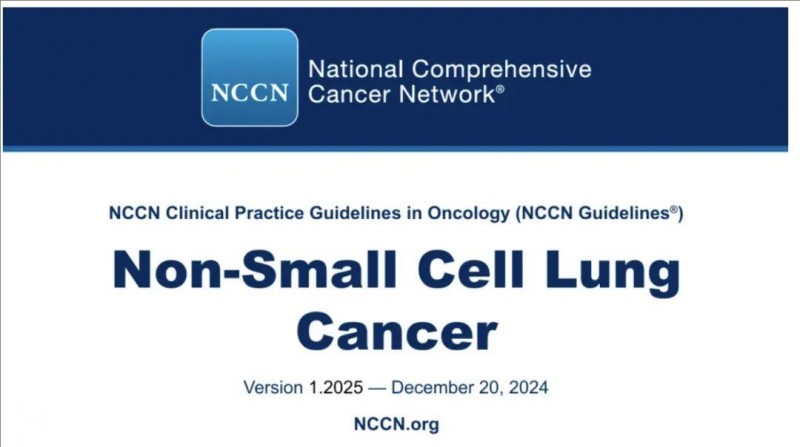 NCCN

National Comprehensive Cancer Network®

NCCN Clinical Practice Guidelines in Oncology (NCCN Guidelines®)

Non-Small Cell Lung Cancer

Version 1.2025 — December 20, 2024

NCCN.org